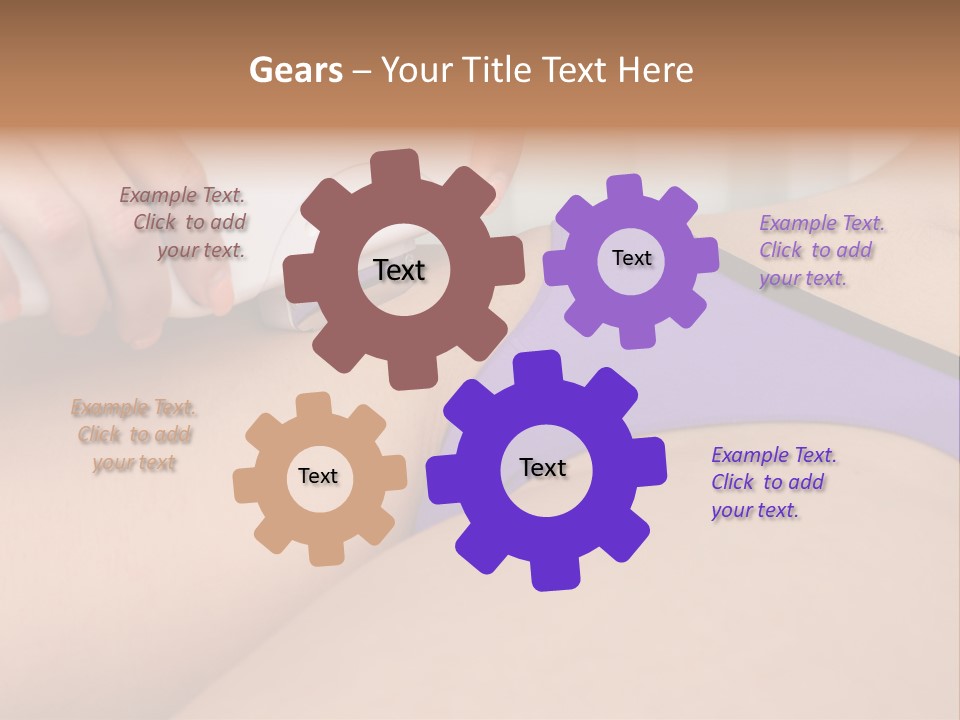 Gears – Your Title Text Here

Example Text. Click to add your text.

Text

Text

Example Text. Click to add your text.

Example Text. Click to add your text

Text

Text

Example Text. Click to add your text.